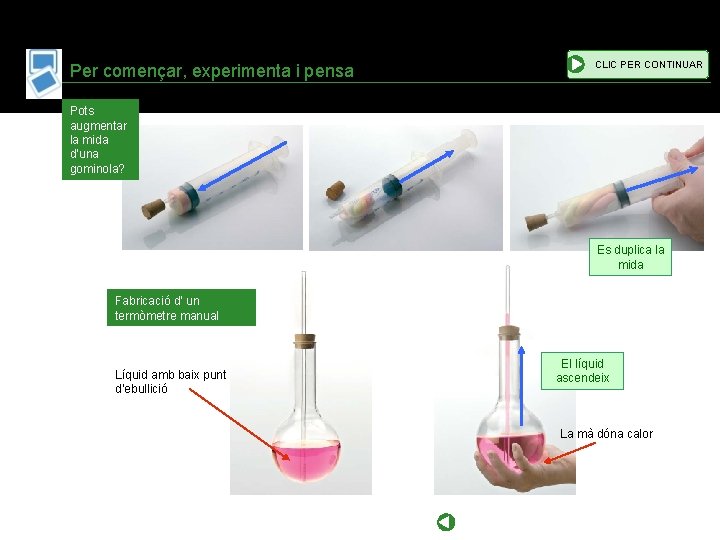 Per començar, experimenta i pensa

CLIC PER CONTINUAR

Pots augmentar la mida d'una gominola?

Es duplica la mida

Fabricació d' un termòmetre manual

Líquid amb baix punt d'ebullició

El líquid ascendeix

La mà dóna calor